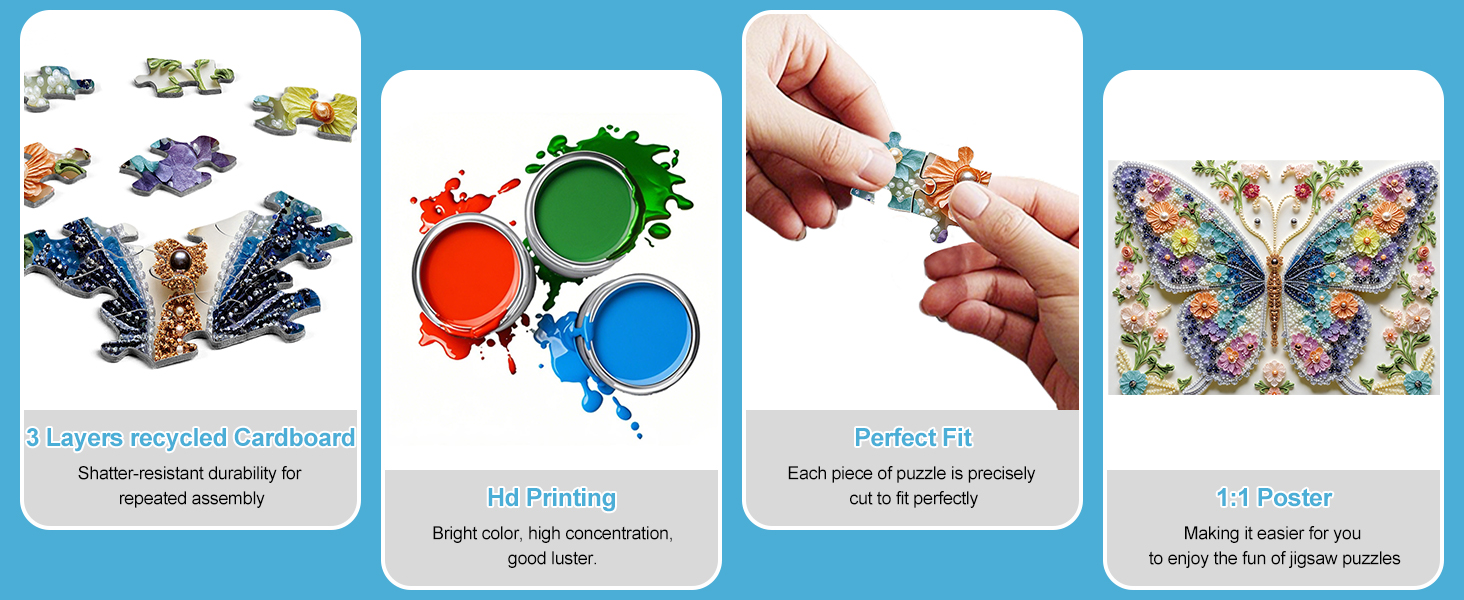 3 Layers recycled Cardboard

Shatter-resistant durability for repeated assembly

Hd Printing

Bright color, high concentration, good luster.

Perfect Fit

Each piece of puzzle is precisely cut to fit perfectly

1:1 Poster

Making it easier for you to enjoy the fun of jigsaw puzzles